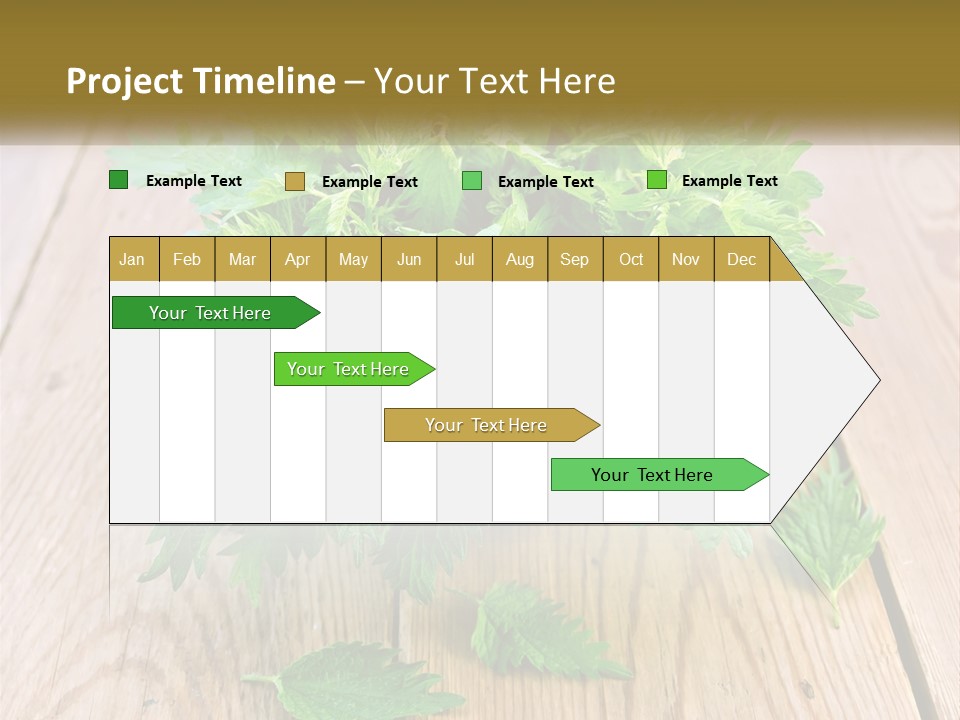 Project Timeline – Your Text Here

Example Text Example Text Example Text Example Text

| Jan | Feb | Mar | Apr | May | Jun | Jul | Aug | Sep | Oct | Nov | Dec |
|---|---|---|---|---|---|---|---|---|---|---|---|

Your Text Here

Your Text Here

Your Text Here

Your Text Here